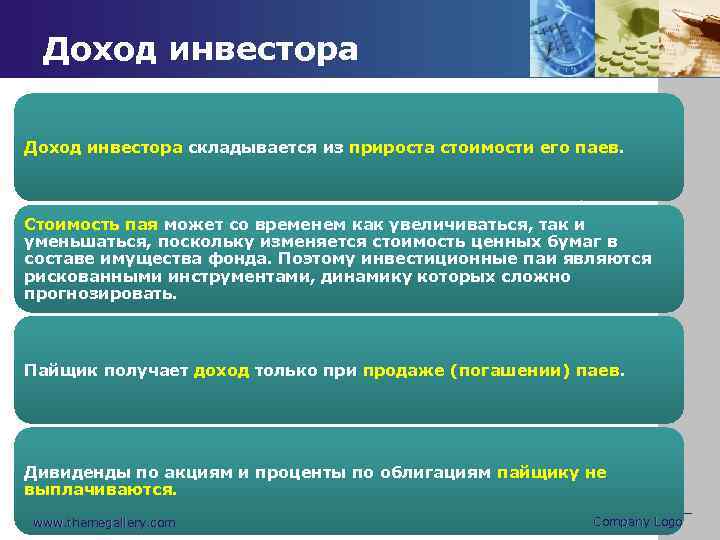 Доход инвестора

Доход инвестора складывается из прироста стоимости его паев.

Стоимость пая может со временем как увеличиваться, так и уменьшаться, поскольку изменяется стоимость ценных бумаг в составе имущества фонда. Поэтому инвестиционные паи являются рискованными инструментами, динамику которых сложно прогнозировать.

Пайщик получает доход только при продаже (погашении) паев.

Дивиденды по акциям и проценты по облигациям пайщику не выплачиваются.

www.themegallery.com

Company Logo